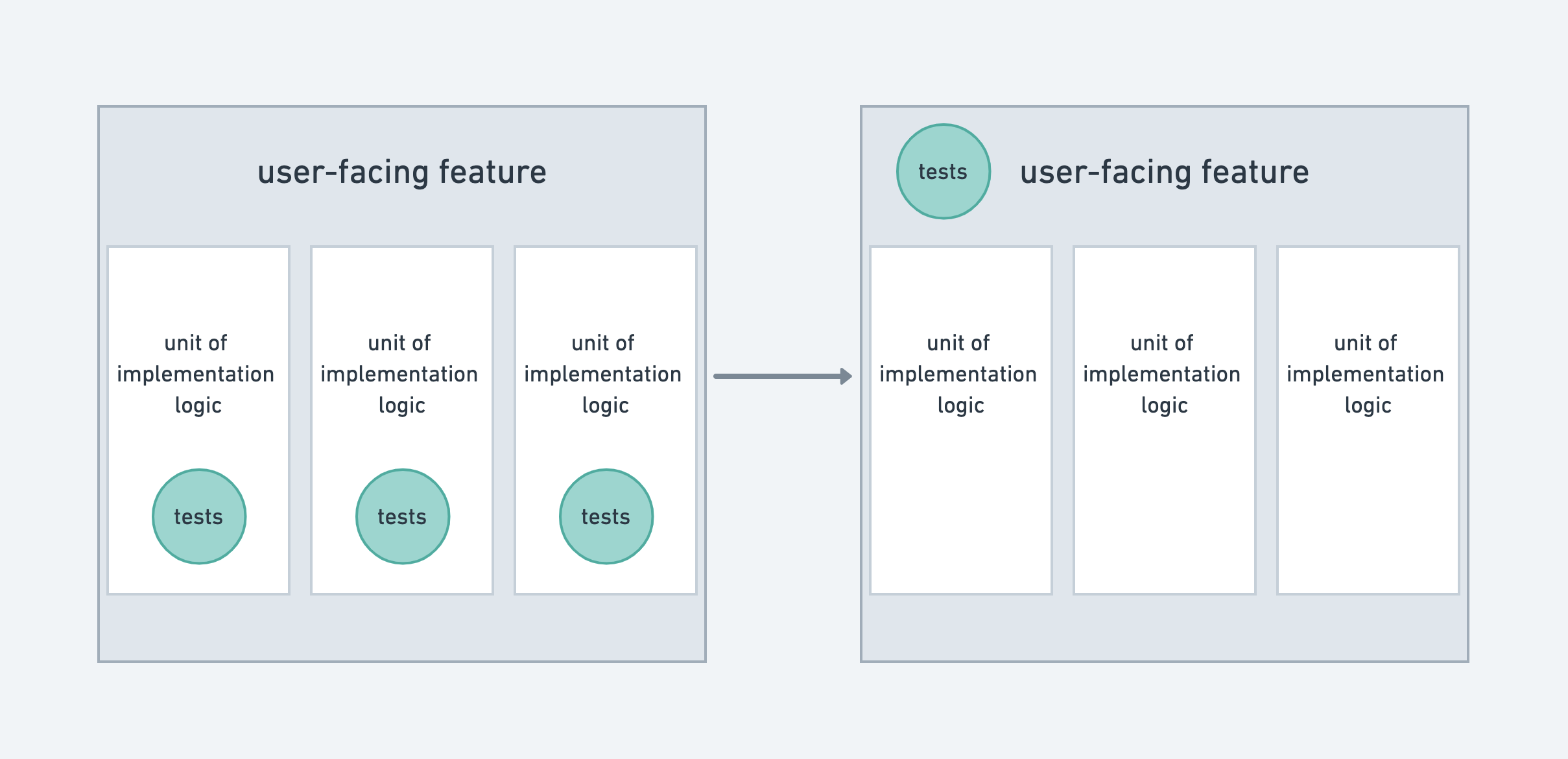 user-facing feature

unit of implementation logic

tests

unit of implementation logic

tests

unit of implementation logic

tests

tests

user-facing feature

unit of implementation logic

unit of implementation logic

unit of implementation logic